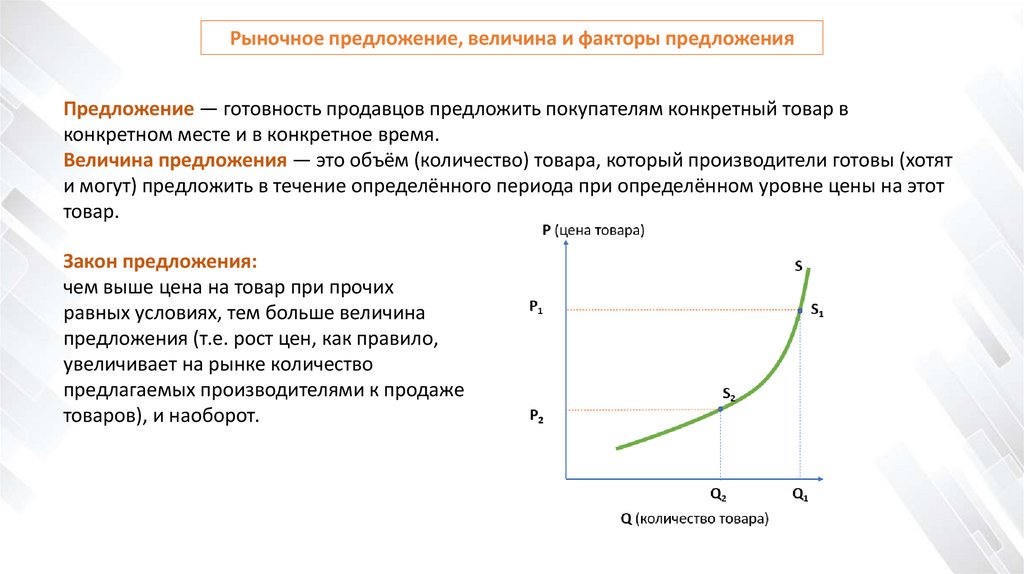 Рыночное предложение, величина и факторы предложения

Предложение — готовность продавцов предложить покупателям конкретный товар в конкретном месте и в конкретное время.
Величина предложения — это объём (количество) товара, который производители готовы (хотят и могут) предложить в течение определённого периода при определённом уровне цены на этот товар.

Закон предложения:
чем выше цена на товар при прочих равных условиях, тем больше величина предложения (т.е. рост цен, как правило, увеличивает на рынке количество предлагаемых производителями к продаже товаров), и наоборот.

P (цена товара)
S
$P_1$
$S_1$
$S_2$
$P_2$
$Q_2$
$Q_1$
Q (количество товара)